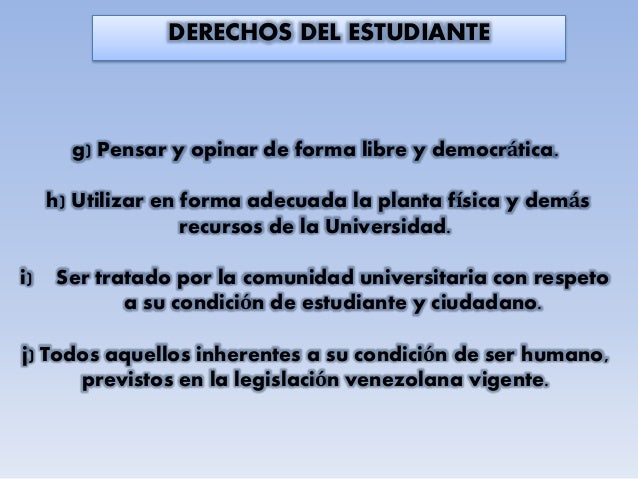 DERECHOS DEL ESTUDIANTE

g) Pensar y opinar de forma libre y democrática.

h) Utilizar en forma adecuada la planta física y demás recursos de la Universidad.

i) Ser tratado por la comunidad universitaria con respeto a su condición de estudiante y ciudadano.

j) Todos aquellos inherentes a su condición de ser humano, previstos en la legislación venezolana vigente.